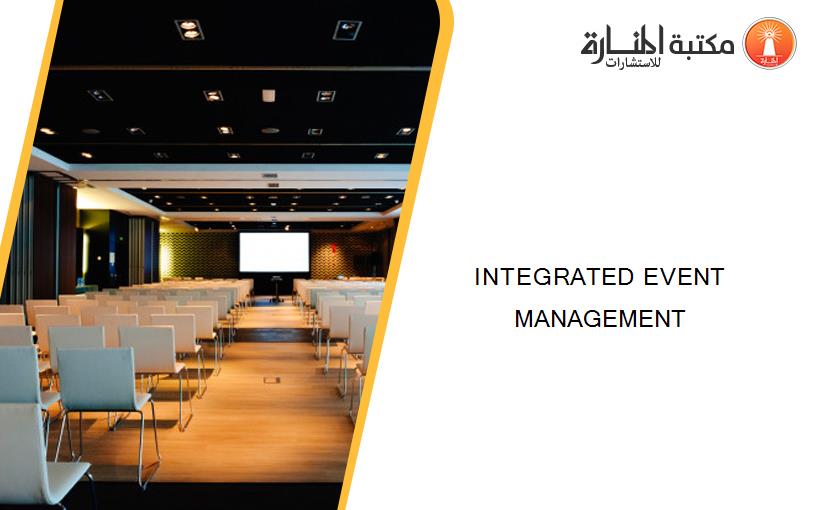 مكتبة المنارة للاستشارات

INTEGRATED EVENT MANAGEMENT